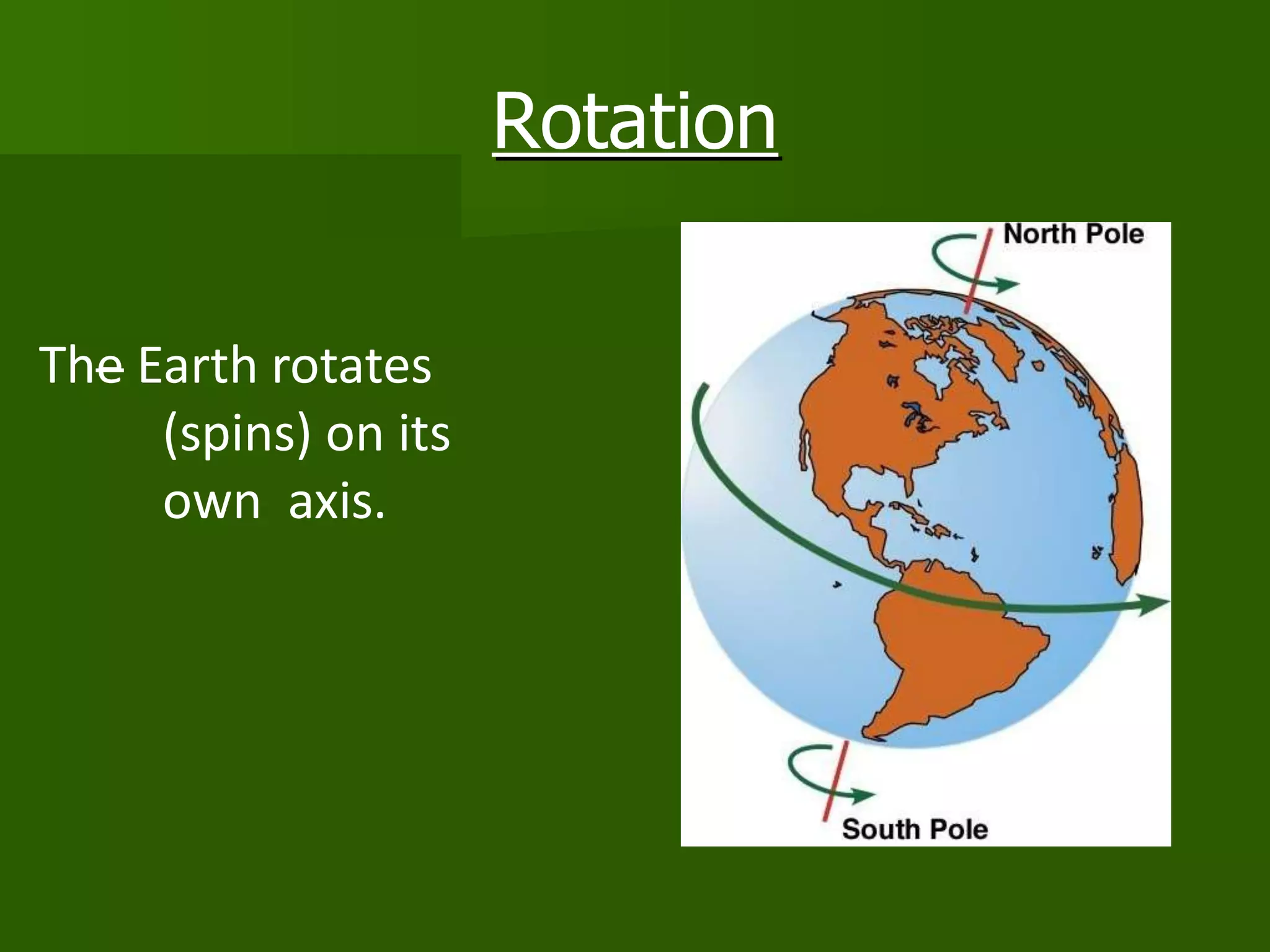 Rotation

The Earth rotates (spins) on its own axis.

North Pole

South Pole